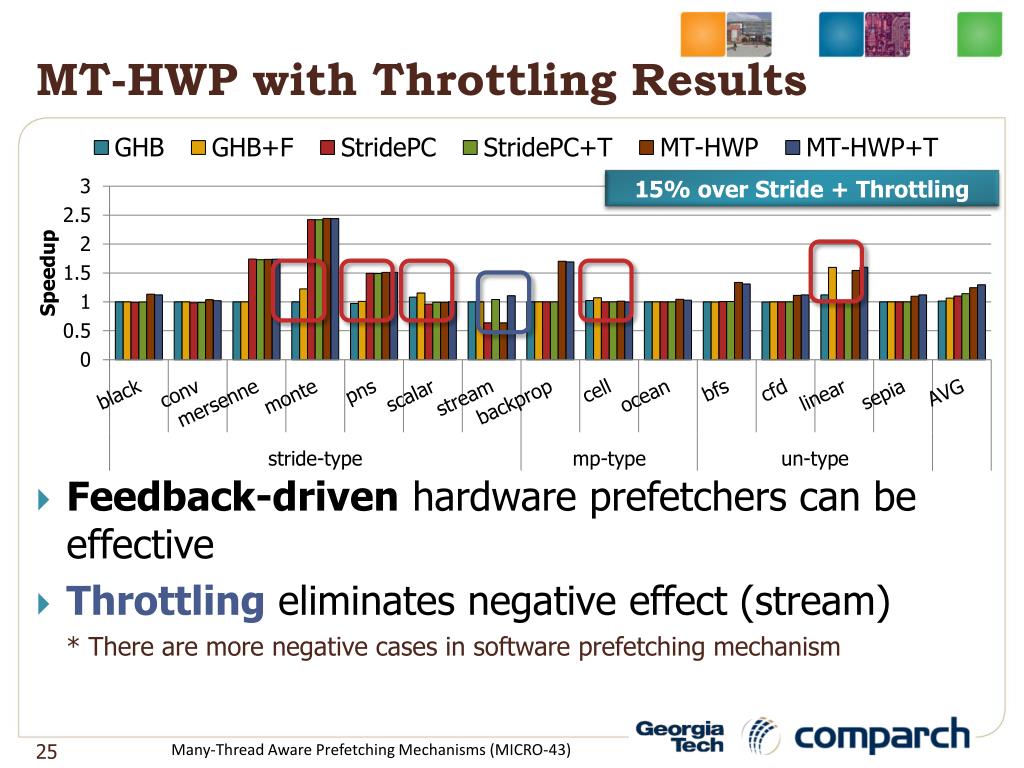 MT-HWP with Throttling Results

GHB GHB+F StridePC StridePC+T MT-HWP MT-HWP+T

15% over Stride + Throttling

Speedup

3
2.5
2
1.5
1
0.5
0

black conv mersenne monte pns scalar stream backprop cell ocean bfs cfd linear sepia AVG

stride-type mp-type un-type

Feedback-driven hardware prefetchers can be effective

Throttling eliminates negative effect (stream)

* There are more negative cases in software prefetching mechanism

25 Many-Thread Aware Prefetching Mechanisms (MICRO-43)

Georgia Tech comparch